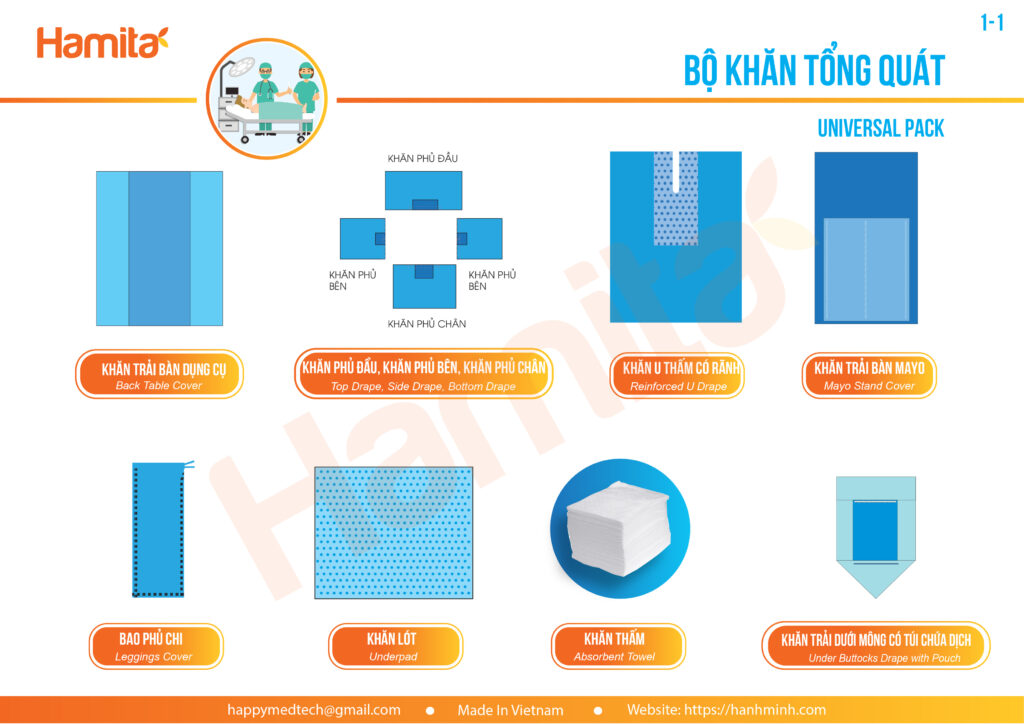 Hamita

1-1

BỘ KHĂN TỔNG QUÁT

UNIVERSAL PACK

KHĂN PHỦ ĐẦU

KHĂN PHỦ BÊN

KHĂN PHỦ BÊN

KHĂN PHỦ CHÂN

KHĂN TRẢI BÀN DỤNG CỤ
Back Table Cover

KHĂN PHỦ ĐẦU, KHĂN PHỦ BÊN, KHĂN PHỦ CHÂN
Top Drape, Side Drape, Bottom Drape

KHĂN U THẤM CÓ RÃNH
Reinforced U Drape

KHĂN TRẢI BÀN MAYO
Mayo Stand Cover

BAO PHỦ CHI
Leggings Cover

KHĂN LÓT
Underpad

KHĂN THẤM
Absorbent Towel

KHĂN TRẢI DƯỚI MÔNG CÓ TÚI CHỨA DỊCH
Under Buttocks Drape with Pouch

happymedtech@gmail.com • Made In Vietnam • Website: https://hanhminh.com

Hamita